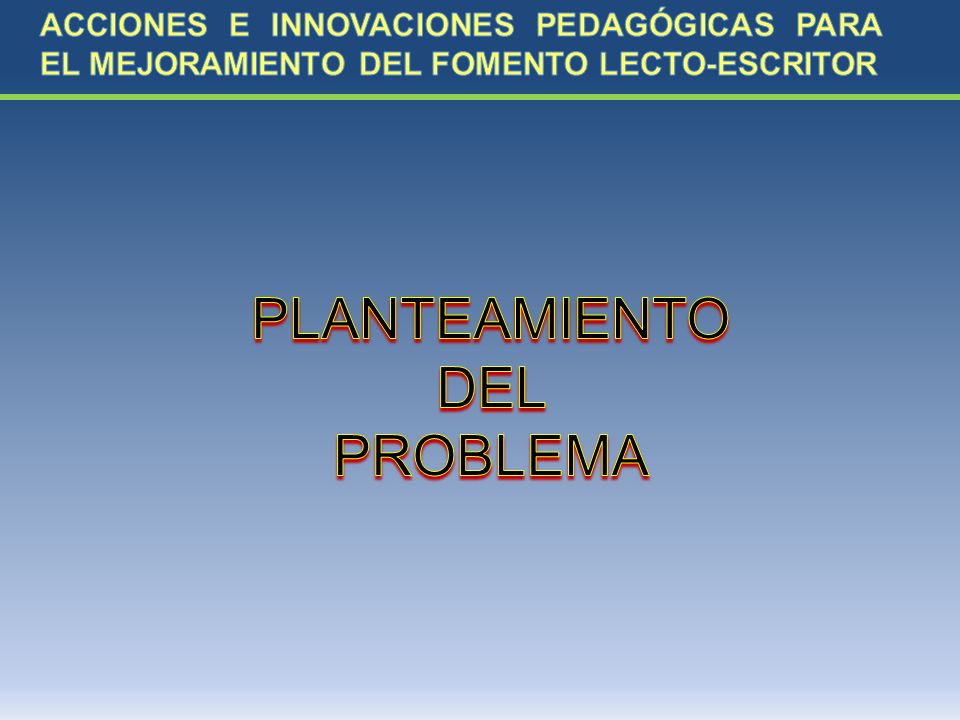 ACCIONES E INNOVACIONES PEDAGÓGICAS PARA EL MEJORAMIENTO DEL FOMENTO LECTO-ESCRITOR

PLANTEAMIENTO
DEL
PROBLEMA